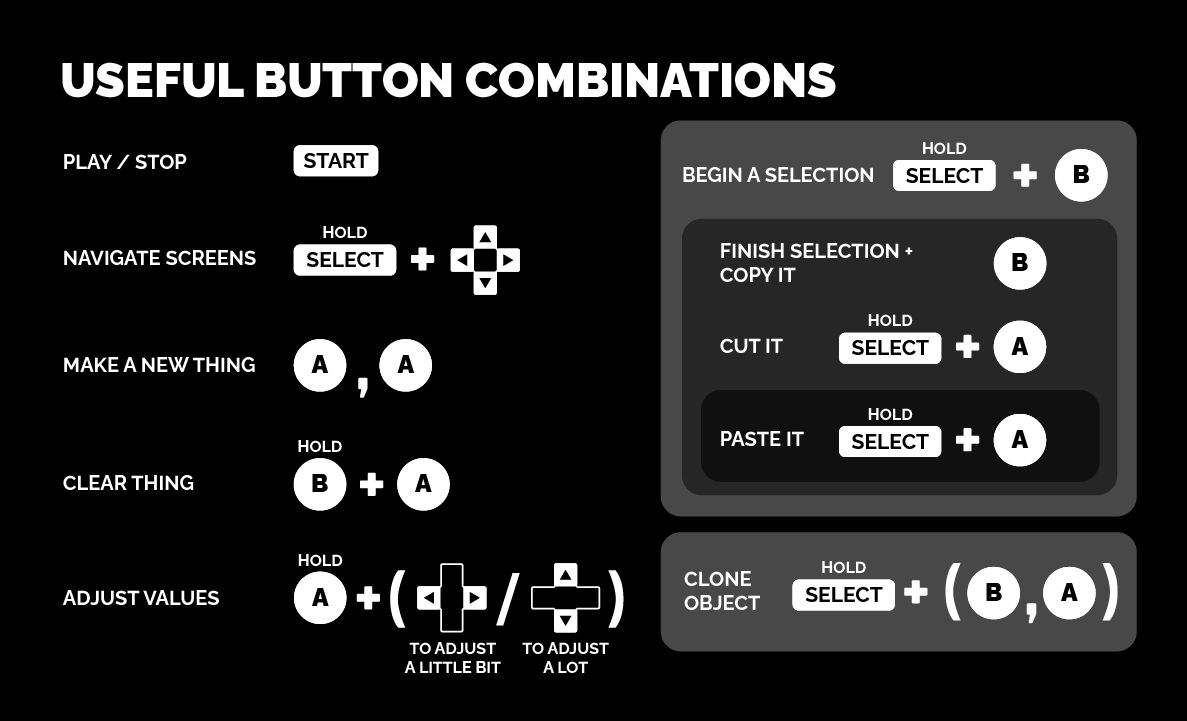 USEFUL BUTTON COMBINATIONS

PLAY / STOP START

NAVIGATE SCREENS HOLD SELECT +

MAKE A NEW THING A , A

CLEAR THING HOLD B + A

ADJUST VALUES HOLD A + ( / ) TO ADJUST A LITTLE BIT TO ADJUST A LOT

BEGIN A SELECTION HOLD SELECT + B

FINISH SELECTION + COPY IT B

CUT IT HOLD SELECT + A

PASTE IT HOLD SELECT + A

CLONE OBJECT HOLD SELECT + ( B , A )